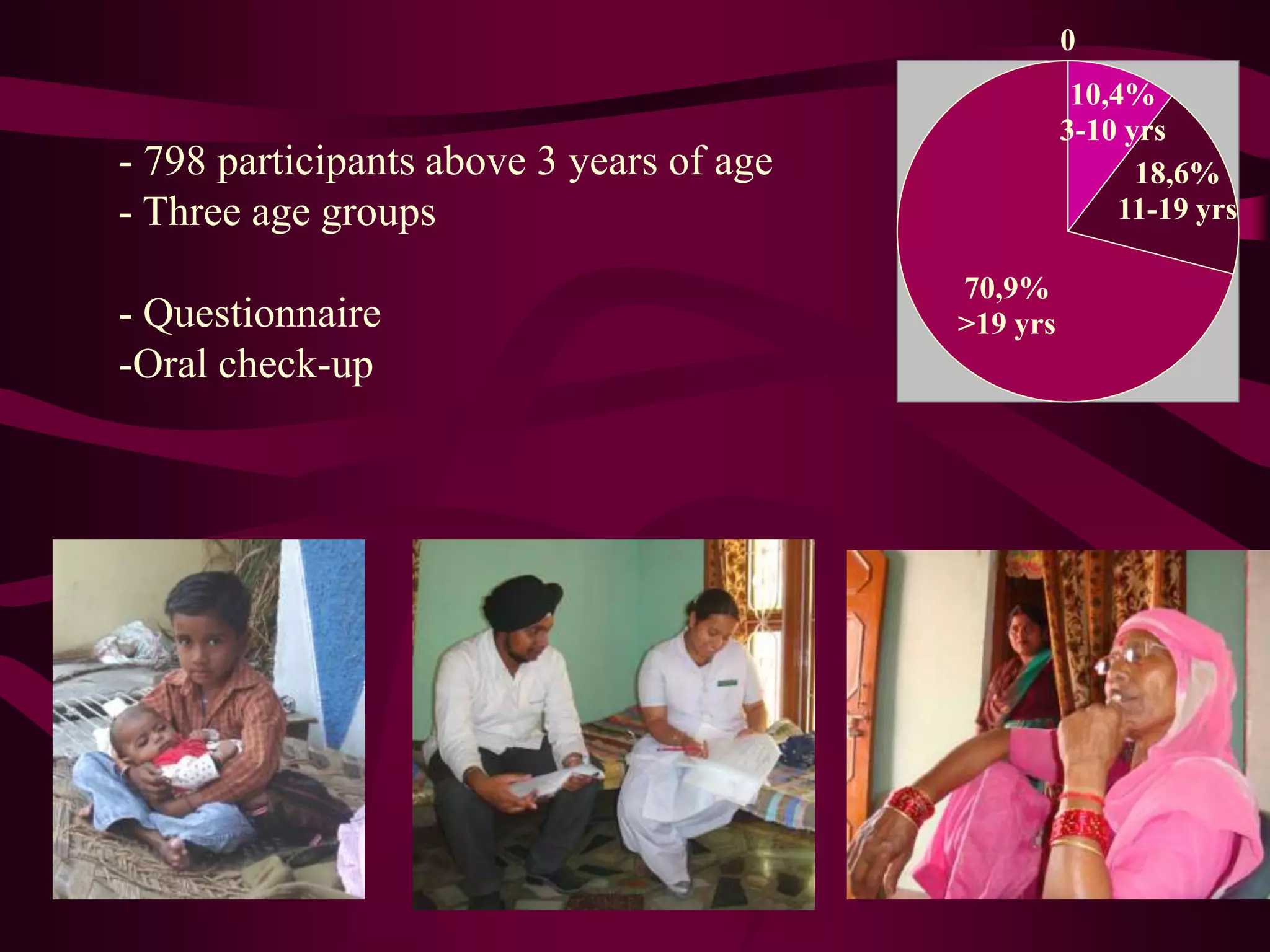 - 798 participants above 3 years of age
- Three age groups

- Questionnaire
-Oral check-up

0

10,4%
3-10 yrs

18,6%
11-19 yrs

70,9%
>19 yrs